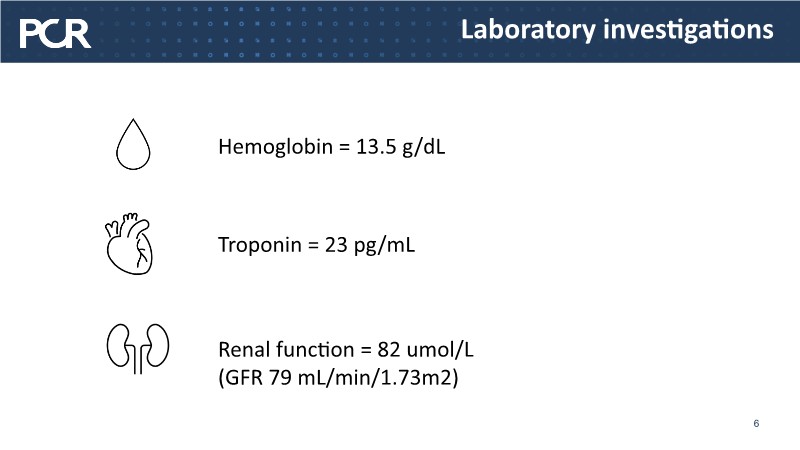 PCR

Laboratory investigations

Hemoglobin = 13.5 g/dL

Troponin = 23 pg/mL

Renal function = 82 umol/L
(GFR 79 mL/min/1.73m2)

6